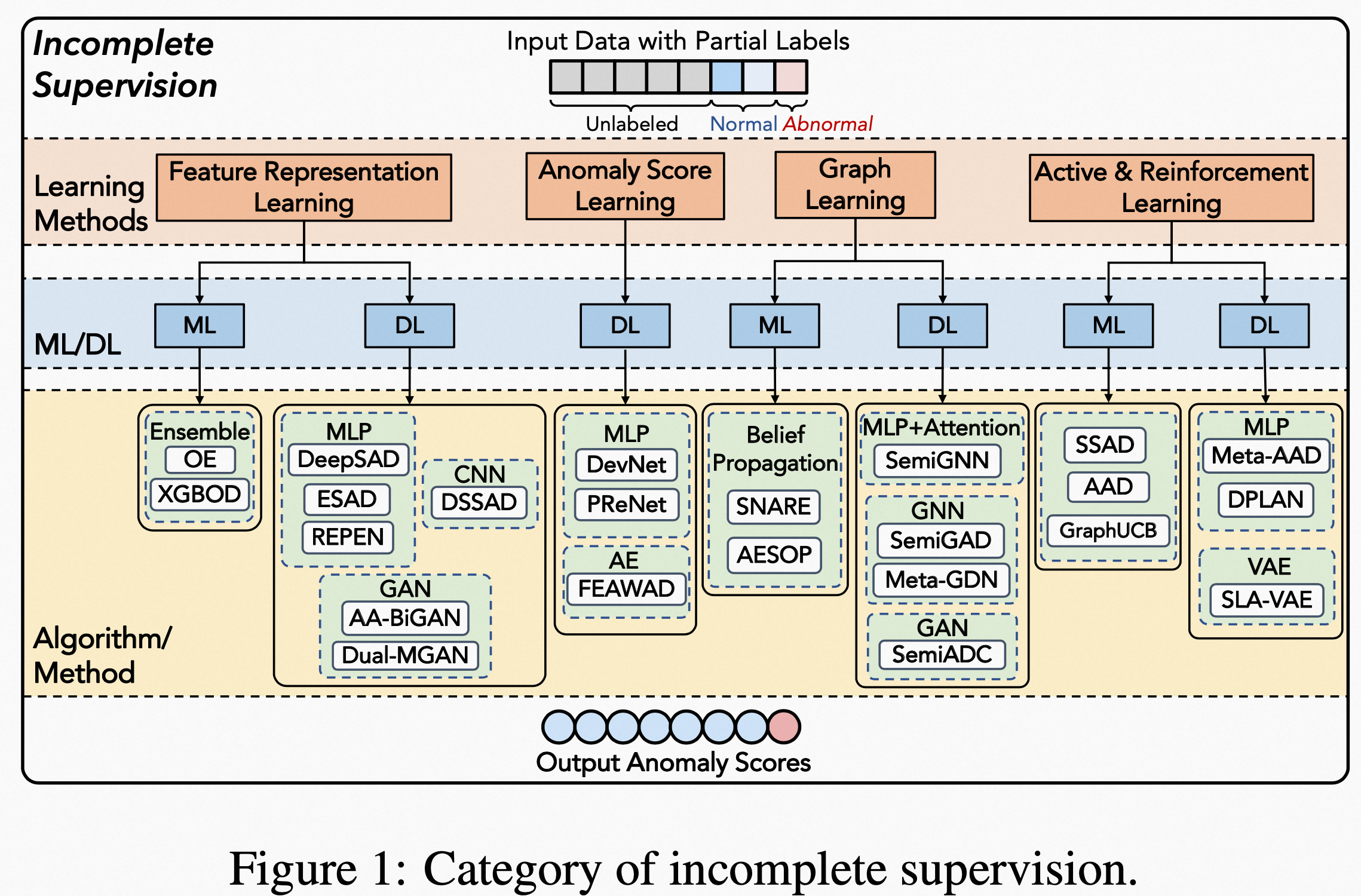 Incomplete Supervision

Input Data with Partial Labels

Unlabeled Normal Abnormal

Learning Methods

Feature Representation Learning

Anomaly Score Learning

Graph Learning

Active & Reinforcement Learning

ML/DL

ML

DL

DL

ML

DL

ML

DL

Algorithm/ Method

Ensemble
OE
XGBOD

MLP
DeepSAD
ESAD
REPEN

CNN
DSSAD

GAN
AA-BiGAN
Dual-MGAN

MLP
DevNet
PReNet

AE
FEAWAD

Belief Propagation
SNARE
AESOP

MLP+Attention
SemiGNN

GNN
SemiGAD
Meta-GDN

GAN
SemiADC

SSAD
AAD
GraphUCB

MLP
Meta-AAD
DPLAN

VAE
SLA-VAE

Output Anomaly Scores

Figure 1: Category of incomplete supervision.